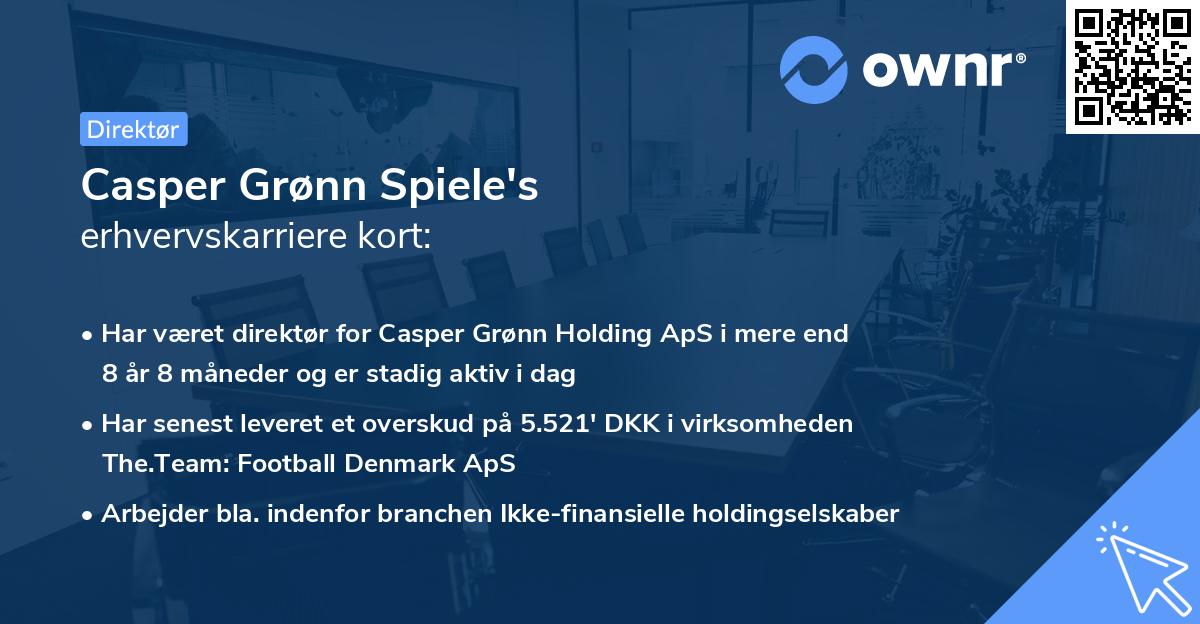 ownr®

Direktør

Casper Grønn Spiele's
erhvervskarriere kort:

• Har været direktør for Casper Grønn Holding ApS i mere end 8 år 8 måneder og er stadig aktiv i dag

• Har senest leveret et overskud på 5.521' DKK i virksomheden The.Team: Football Denmark ApS

• Arbejder bla. indenfor branchen Ikke-finansielle holdingselskaber